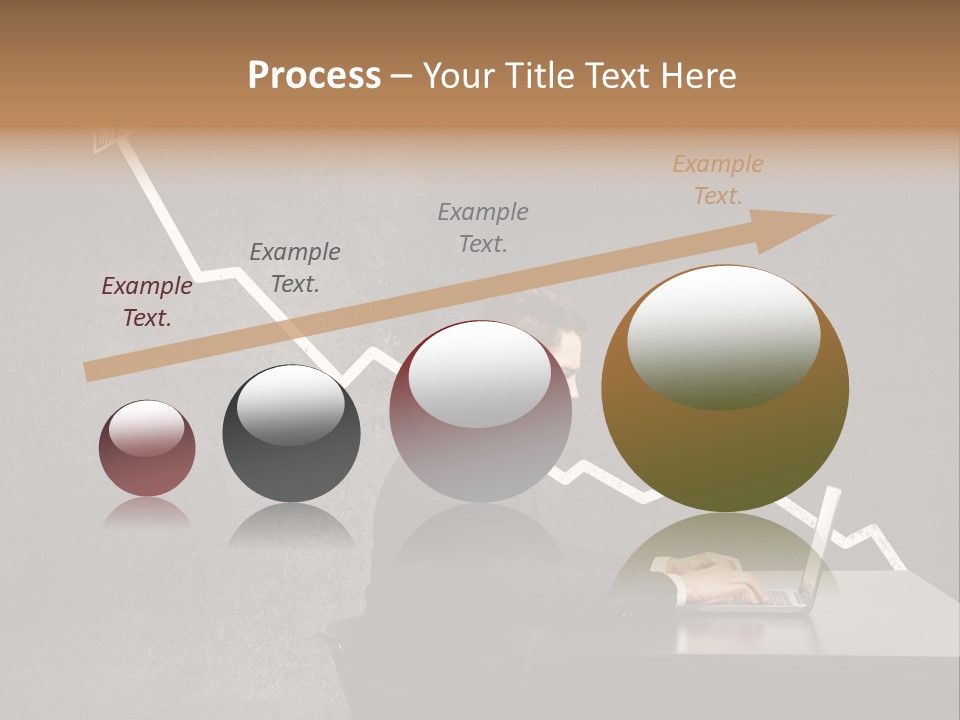 Process – Your Title Text Here

Example Text.

Example Text.

Example Text.

Example Text.